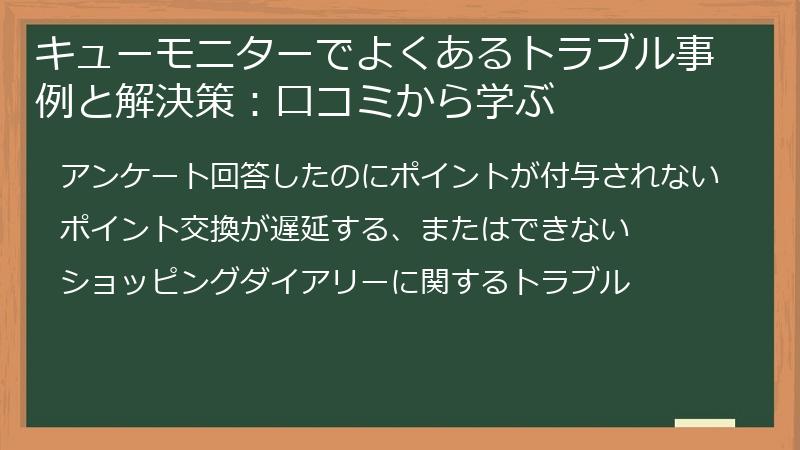 キューモニターでよくあるトラブル事例と解決策：口コミから学ぶ

アンケート回答したのにポイントが付与されない

ポイント交換が遅延する、またはできない

ショッピングダイアリーに関するトラブル